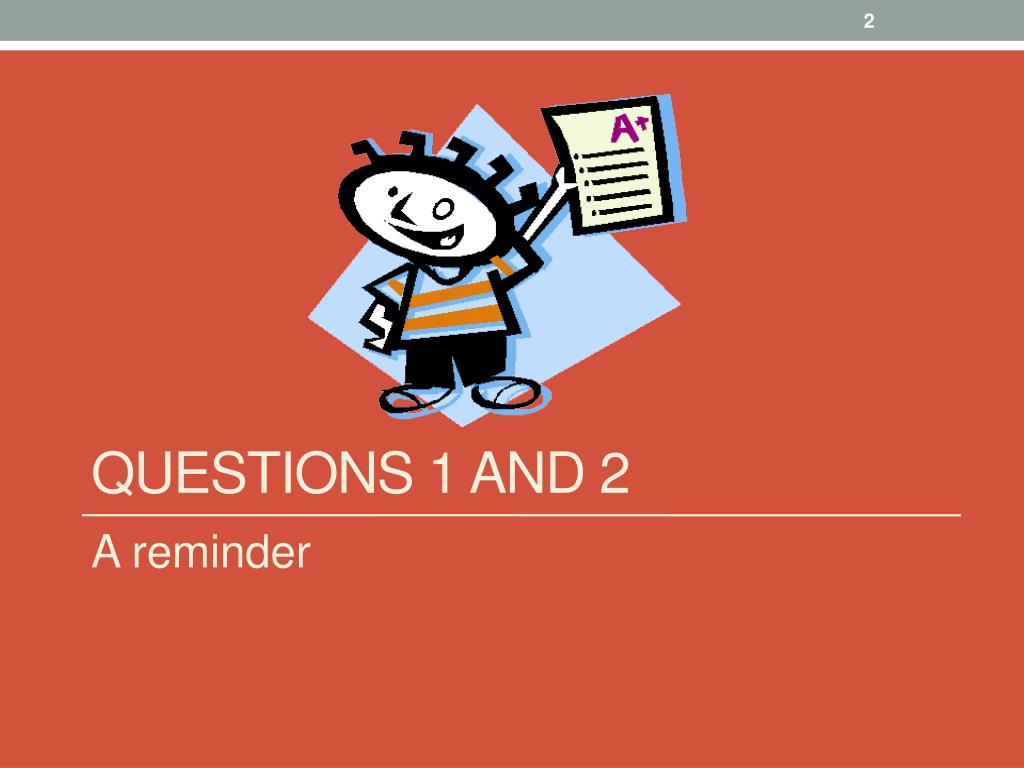 2

A+

QUESTIONS 1 AND 2

A reminder